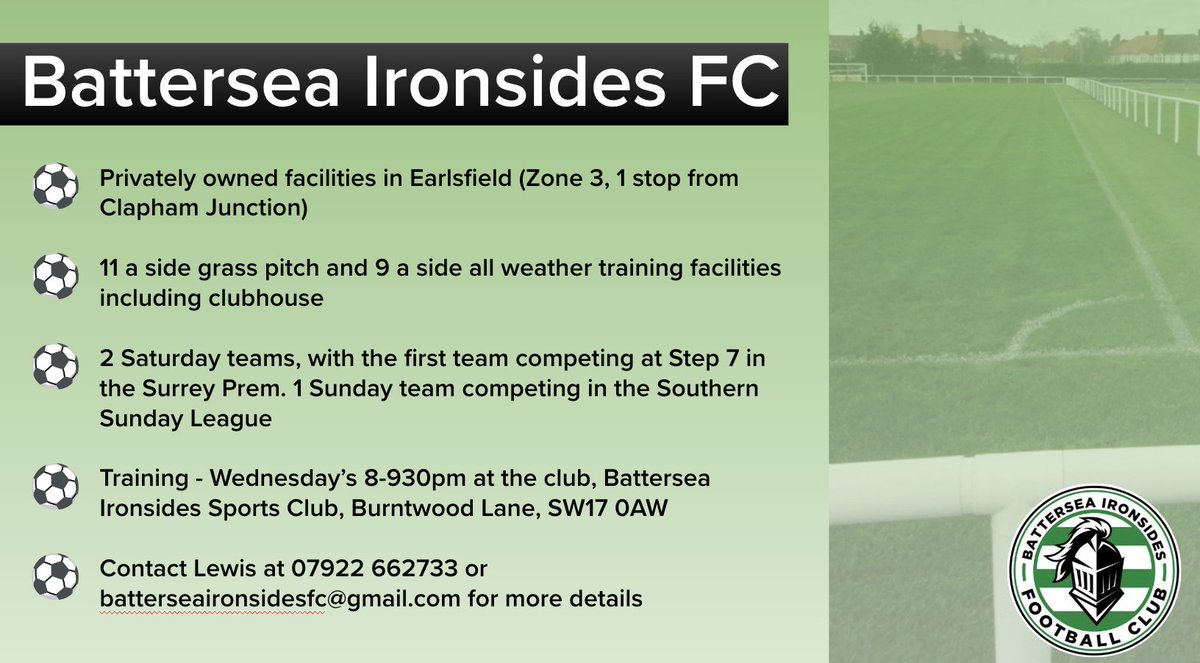 Battersea Ironsides FC

Privately owned facilities in Earlsfield (Zone 3, 1 stop from Clapham Junction)

11 a side grass pitch and 9 a side all weather training facilities including clubhouse

2 Saturday teams, with the first team competing at Step 7 in the Surrey Prem. 1 Sunday team competing in the Southern Sunday League

Training - Wednesday's 8-930pm at the club, Battersea Ironsides Sports Club, Burntwood Lane, SW17 0AW

Contact Lewis at 07922 662733 or batterseaironsidesfc@gmail.com for more details

BATTERSEA IRONSIDES FOOTBALL CLUB